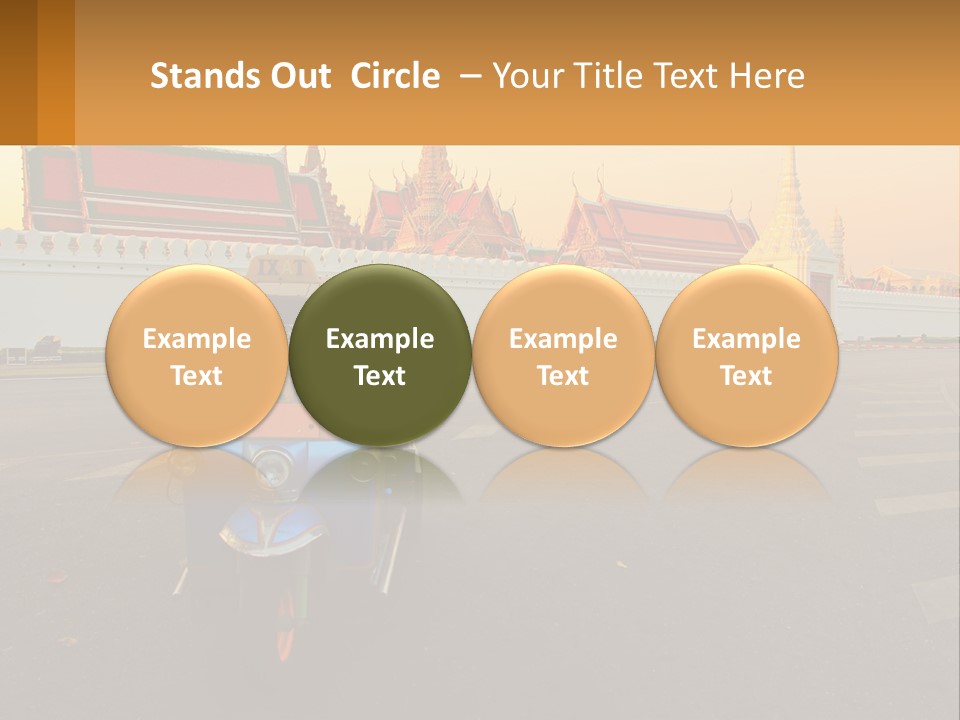 Stands Out  Circle  – Your Title Text Here

Example Text

Example Text

Example Text

Example Text